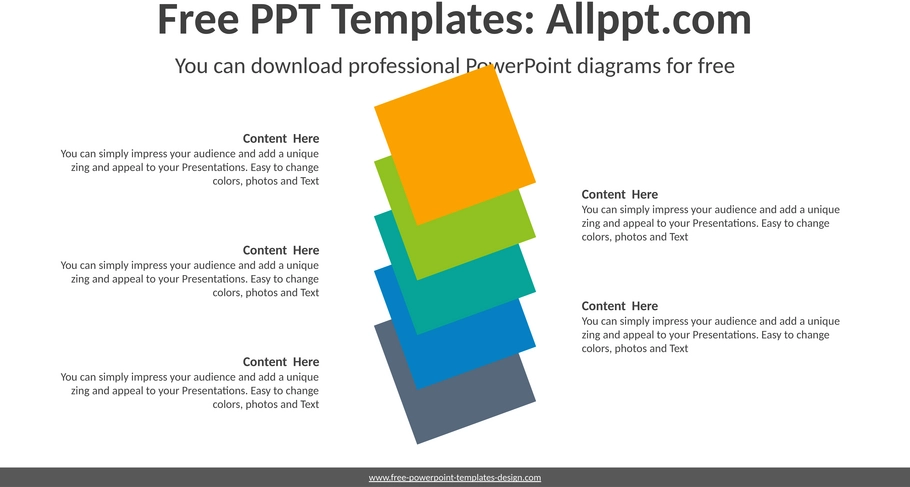 Free PPT Templates: Allppt.com

You can download professional PowerPoint diagrams for free

Content Here
You can simply impress your audience and add a unique zing and appeal to your Presentations. Easy to change colors, photos and Text

Content Here
You can simply impress your audience and add a unique zing and appeal to your Presentations. Easy to change colors, photos and Text

Content Here
You can simply impress your audience and add a unique zing and appeal to your Presentations. Easy to change colors, photos and Text

Content Here
You can simply impress your audience and add a unique zing and appeal to your Presentations. Easy to change colors, photos and Text

Content Here
You can simply impress your audience and add a unique zing and appeal to your Presentations. Easy to change colors, photos and Text

www.free-powerpoint-templates-design.com